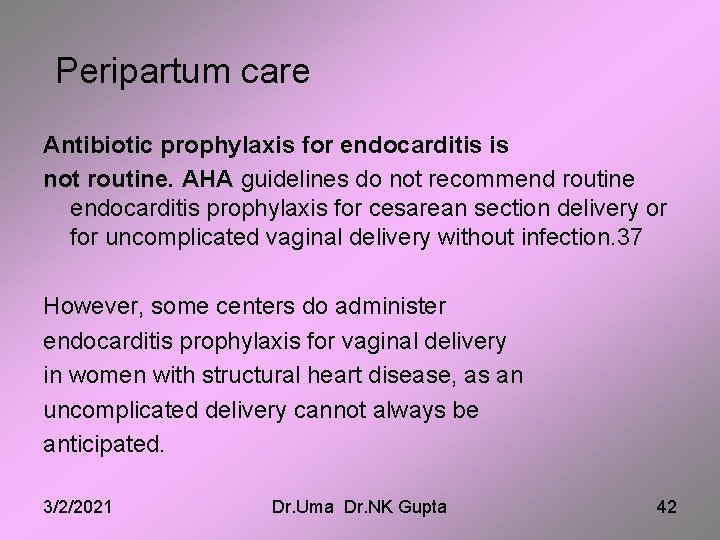 Peripartum care

Antibiotic prophylaxis for endocarditis is not routine. AHA guidelines do not recommend routine endocarditis prophylaxis for cesarean section delivery or for uncomplicated vaginal delivery without infection.37

However, some centers do administer endocarditis prophylaxis for vaginal delivery in women with structural heart disease, as an uncomplicated delivery cannot always be anticipated.

3/2/2021 Dr.Uma Dr.NK Gupta 42